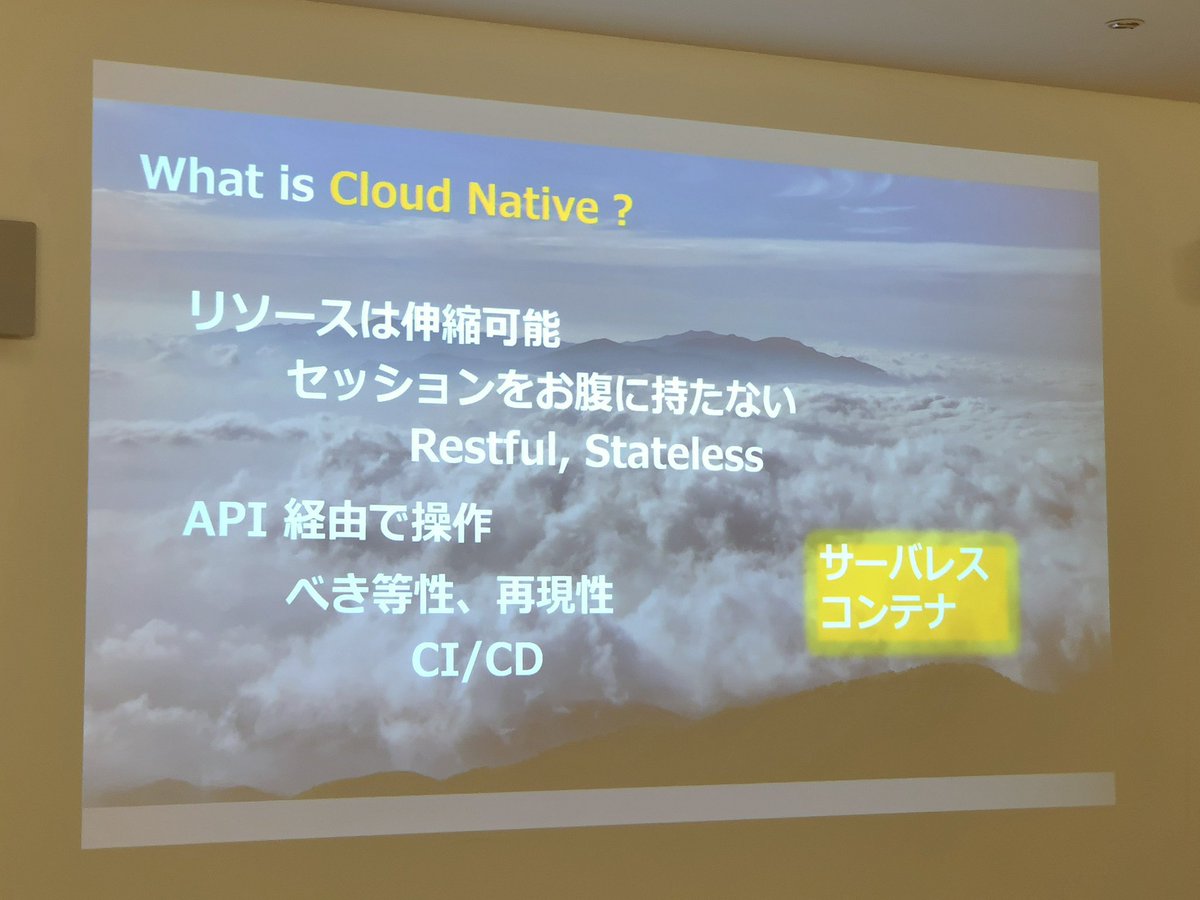 What is Cloud Native ?

リソースは伸縮可能

セッションをお腹に持たない

Restful, Stateless

API 経由で操作

べき等性、再現性

CI/CD

サーバレス
コンテナ